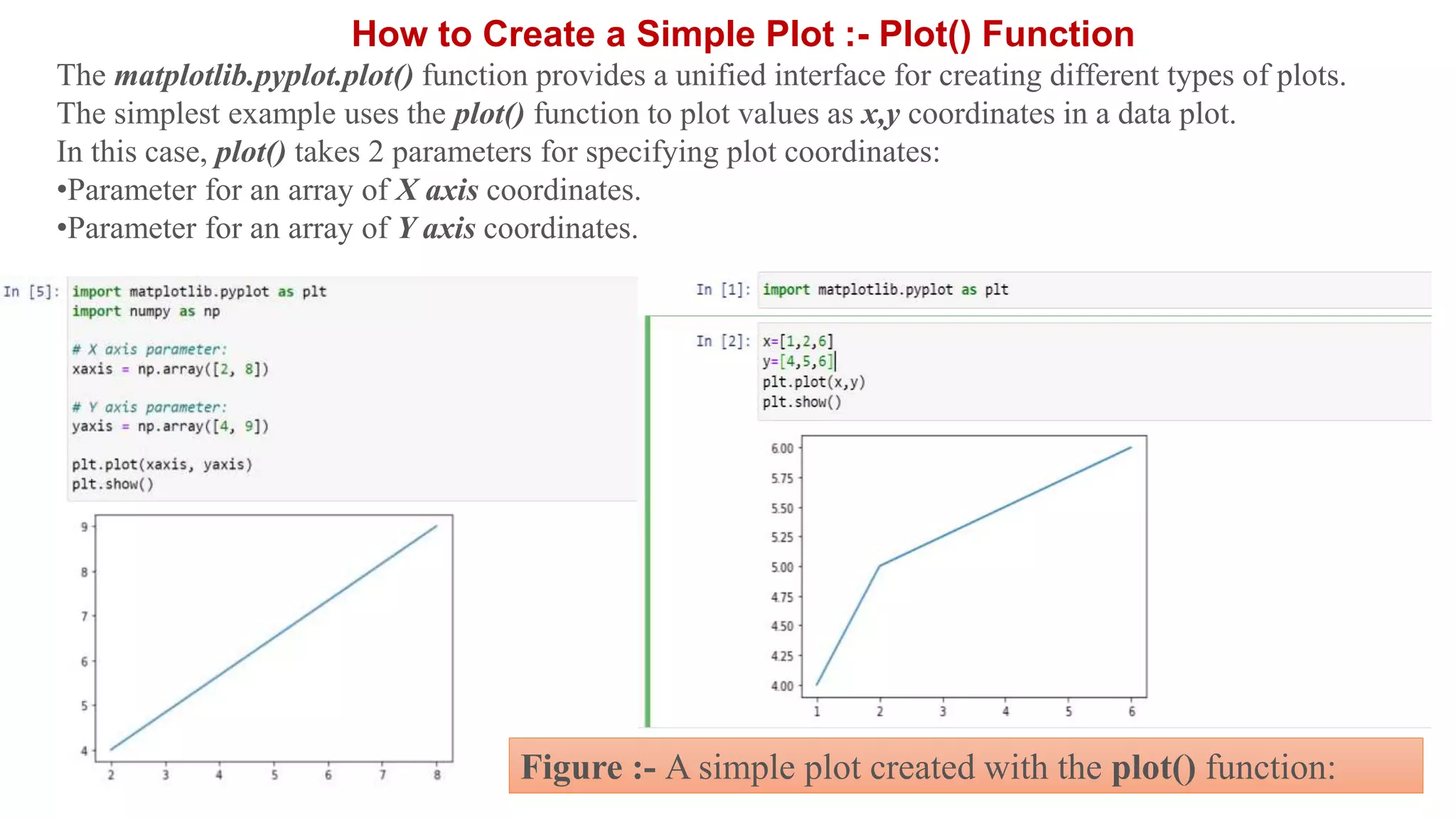 How to Create a Simple Plot :- Plot() Function

The matplotlib.pyplot.plot() function provides a unified interface for creating different types of plots. The simplest example uses the plot() function to plot values as x,y coordinates in a data plot. In this case, plot() takes 2 parameters for specifying plot coordinates:
•Parameter for an array of X axis coordinates.
•Parameter for an array of Y axis coordinates.

In [5]: import matplotlib.pyplot as plt
import numpy as np

# X axis parameter:
xaxis = np.array([2, 8])

# Y axis parameter:
yaxis = np.array([4, 9])

plt.plot(xaxis, yaxis)
plt.show()

9
8
7
6
5
4
2 3 4 5 6 7 8

In [1]: import matplotlib.pyplot as plt

In [2]: x=[1,2,6]
y=[4,5,6]
plt.plot(x,y)
plt.show()

6.00
5.75
5.50
5.25
5.00
4.75
4.50
4.25
4.00
1 2 3 4 5 6

Figure :- A simple plot created with the plot() function: